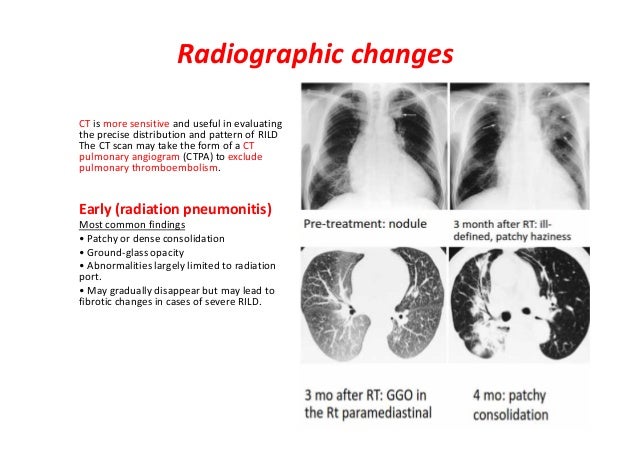 Radiographic changes

CT is more sensitive and useful in evaluating the precise distribution and pattern of RILD The CT scan may take the form of a CT pulmonary angiogram (CTPA) to exclude pulmonary thromboembolism.

Early (radiation pneumonitis)

Most common findings
• Patchy or dense consolidation
• Ground-glass opacity
• Abnormalities largely limited to radiation port.
• May gradually disappear but may lead to fibrotic changes in cases of severe RILD.

Pre-treatment: nodule

3 month after RT: ill-defined, patchy haziness

3 mo after RT: GGO in the Rt paramediastinal

4 mo: patchy consolidation